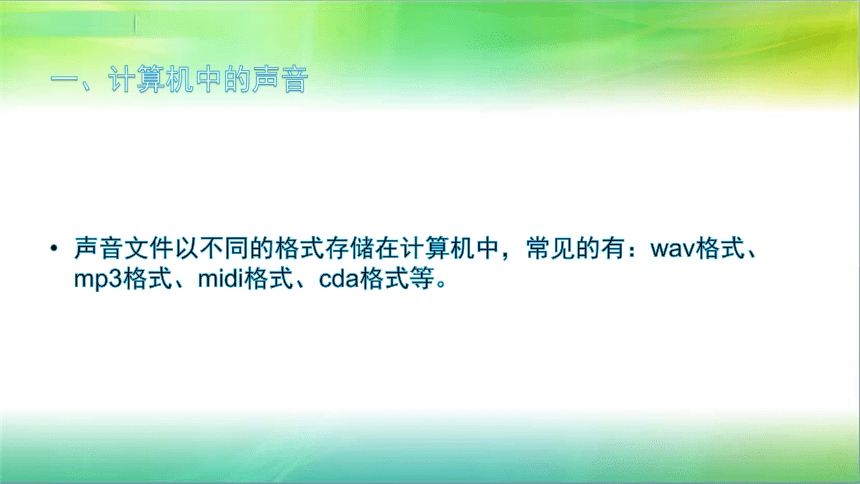 一、计算机中的声音

• 声音文件以不同的格式存储在计算机中，常见的有：wav格式、mp3格式、midi格式、cda格式等。